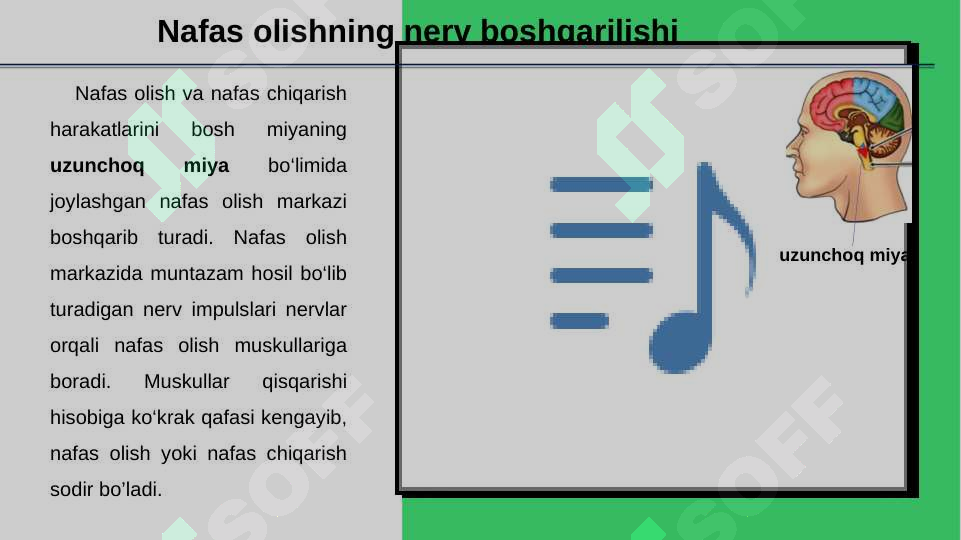 Nafas olishning nerv boshqarilishi

Nafas olish va nafas chiqarish harakatlarini bosh miyaning **uzunchoq miya** bo‘limida joylashgan nafas olish markazi boshqarib turadi. Nafas olish markazida muntazam hosil bo‘lib turadigan nerv impulslari nervlar orqali nafas olish muskullariga boradi. Muskullar qisqarishi hisobiga ko‘krak qafasi kengayib, nafas olish yoki nafas chiqarish sodir bo’ladi.

uzunchoq miya

SOFF